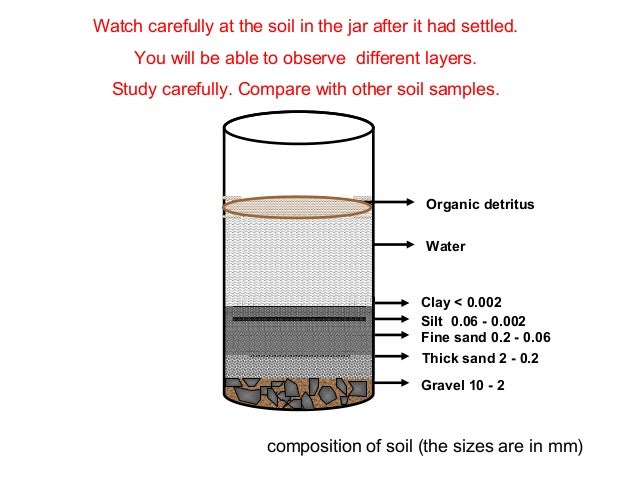 Watch carefully at the soil in the jar after it had settled.

You will be able to observe different layers.

Study carefully. Compare with other soil samples.

Organic detritus

Water

Clay < 0.002

Silt 0.06 - 0.002

Fine sand 0.2 - 0.06

Thick sand 2 - 0.2

Gravel 10 - 2

composition of soil (the sizes are in mm)